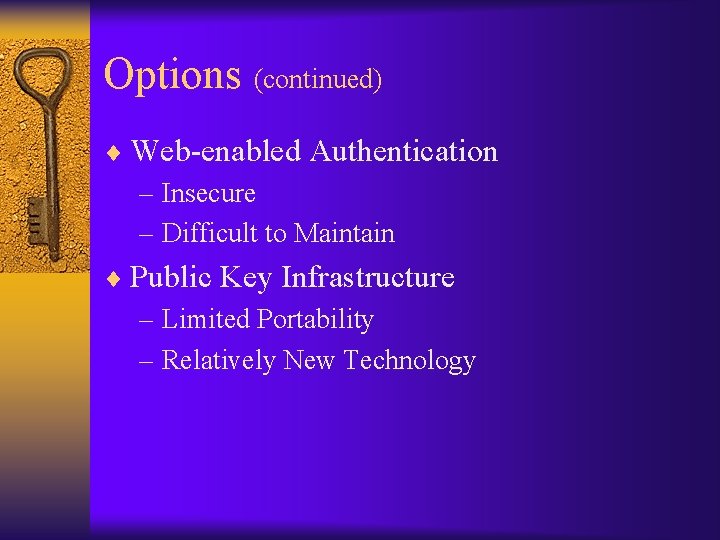 Options (continued)

♦ Web-enabled Authentication
– Insecure
– Difficult to Maintain

♦ Public Key Infrastructure
– Limited Portability
– Relatively New Technology